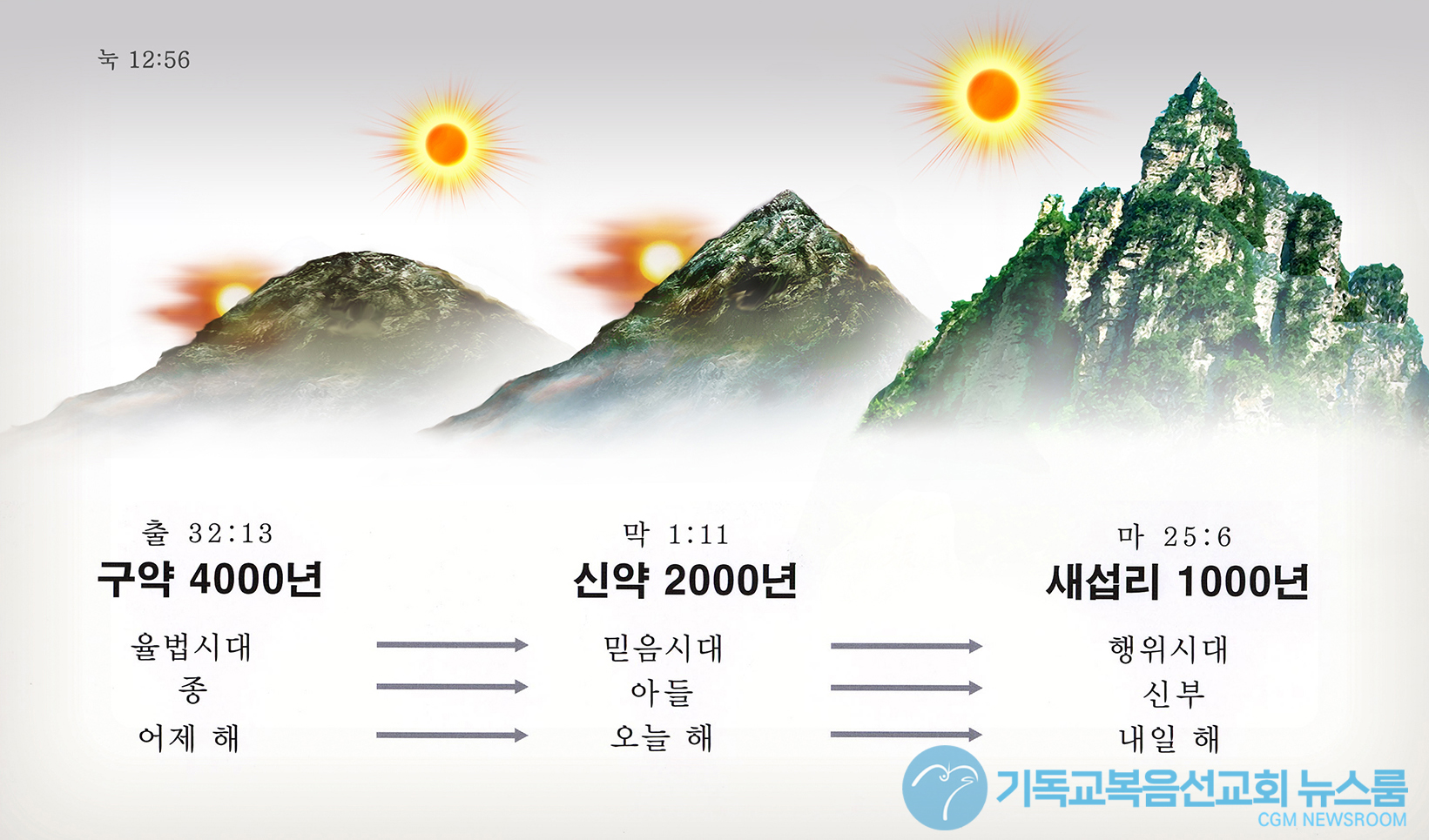 눅 12:56

출 32:13
구약 4000년
율법시대
종
어제 해

막 1:11
신약 2000년
믿음시대
아들
오늘 해

마 25:6
새섭리 1000년
행위시대
신부
내일 해

기독교복음선교회 뉴스룸
CGM NEWSROOM